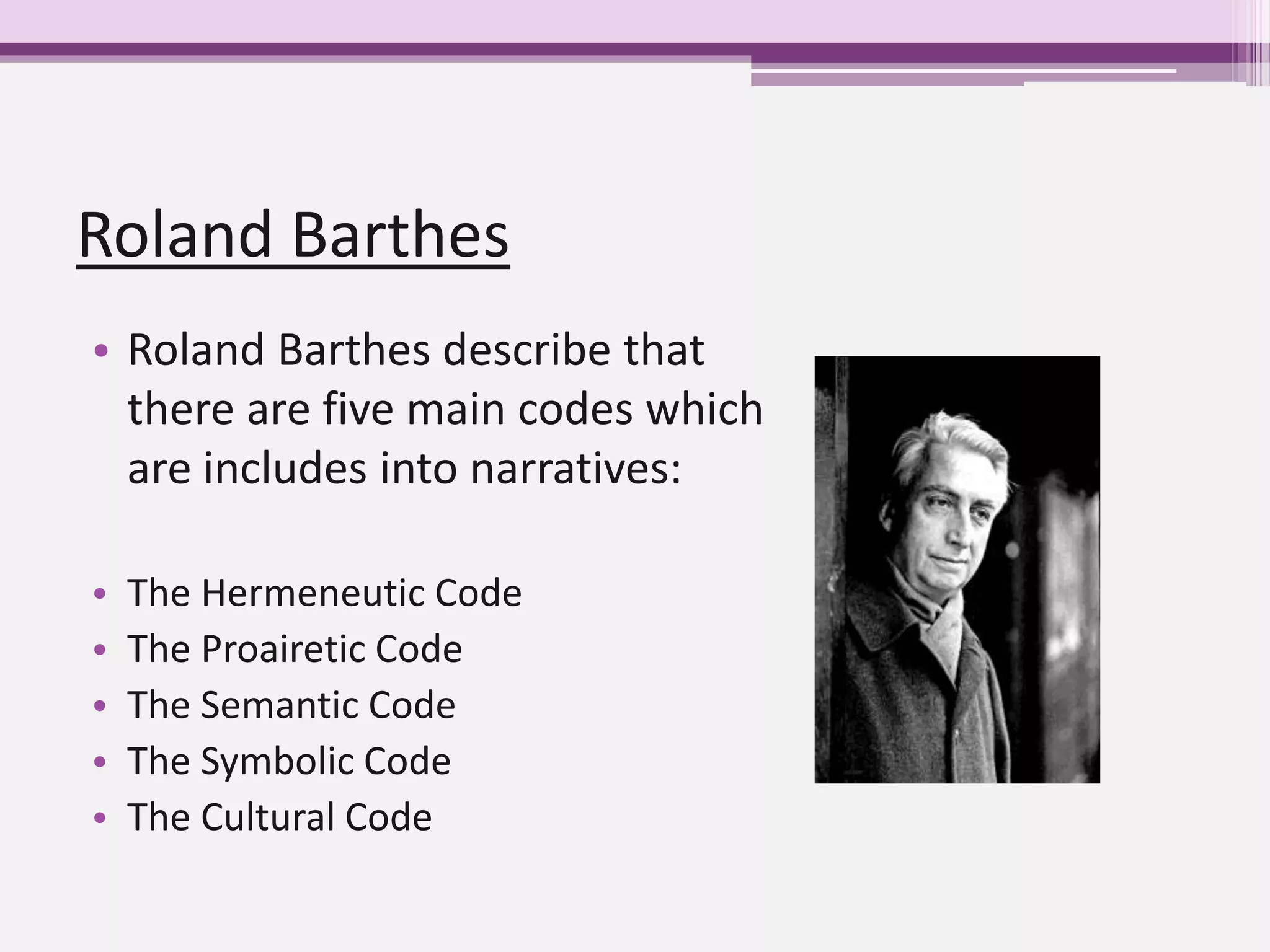 Roland Barthes

• Roland Barthes describe that there are five main codes which are includes into narratives:

• The Hermeneutic Code
• The Proairetic Code
• The Semantic Code
• The Symbolic Code
• The Cultural Code